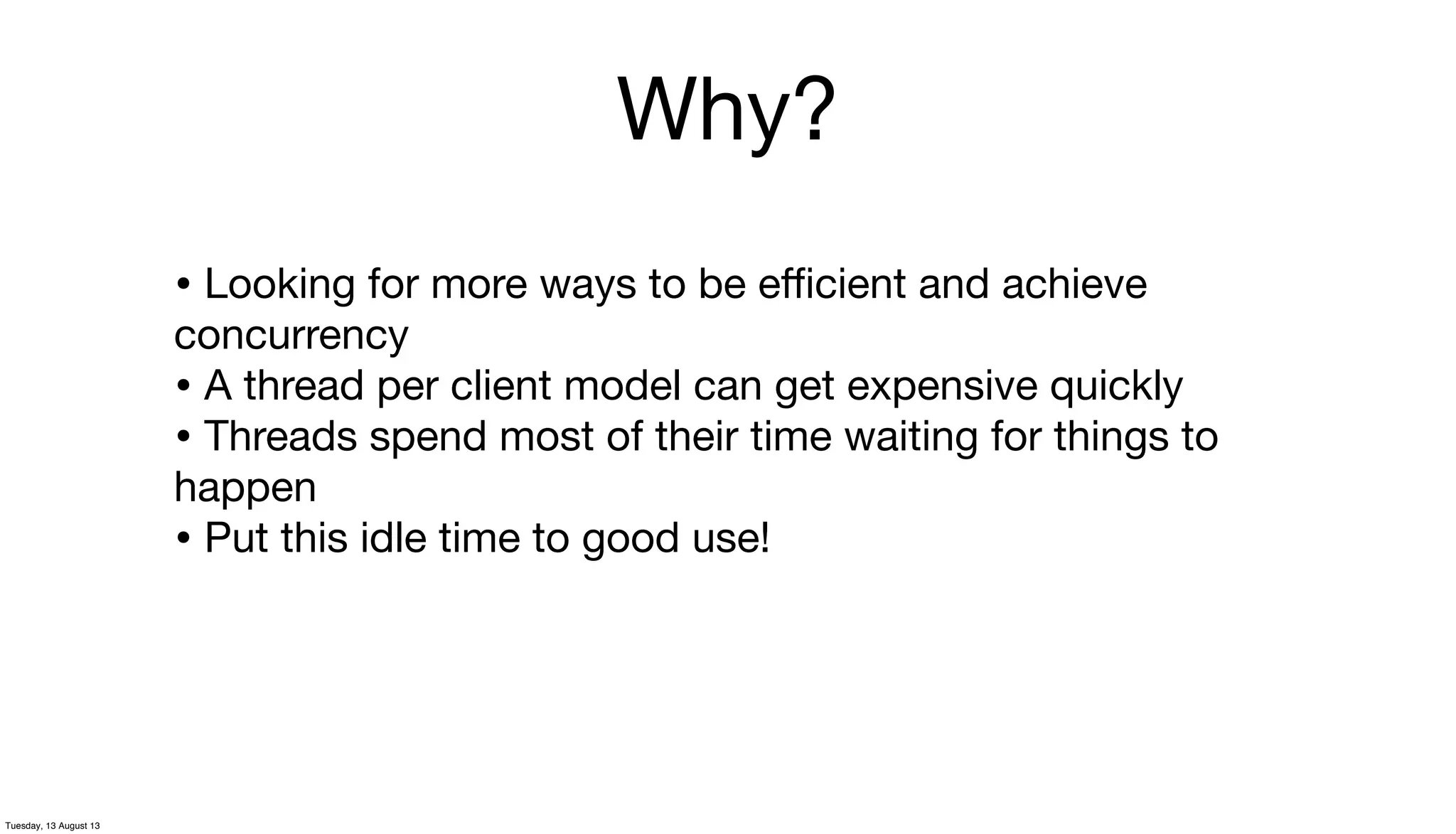 Why?

• Looking for more ways to be efficient and achieve concurrency
• A thread per client model can get expensive quickly
• Threads spend most of their time waiting for things to happen
• Put this idle time to good use!

Tuesday, 13 August 13